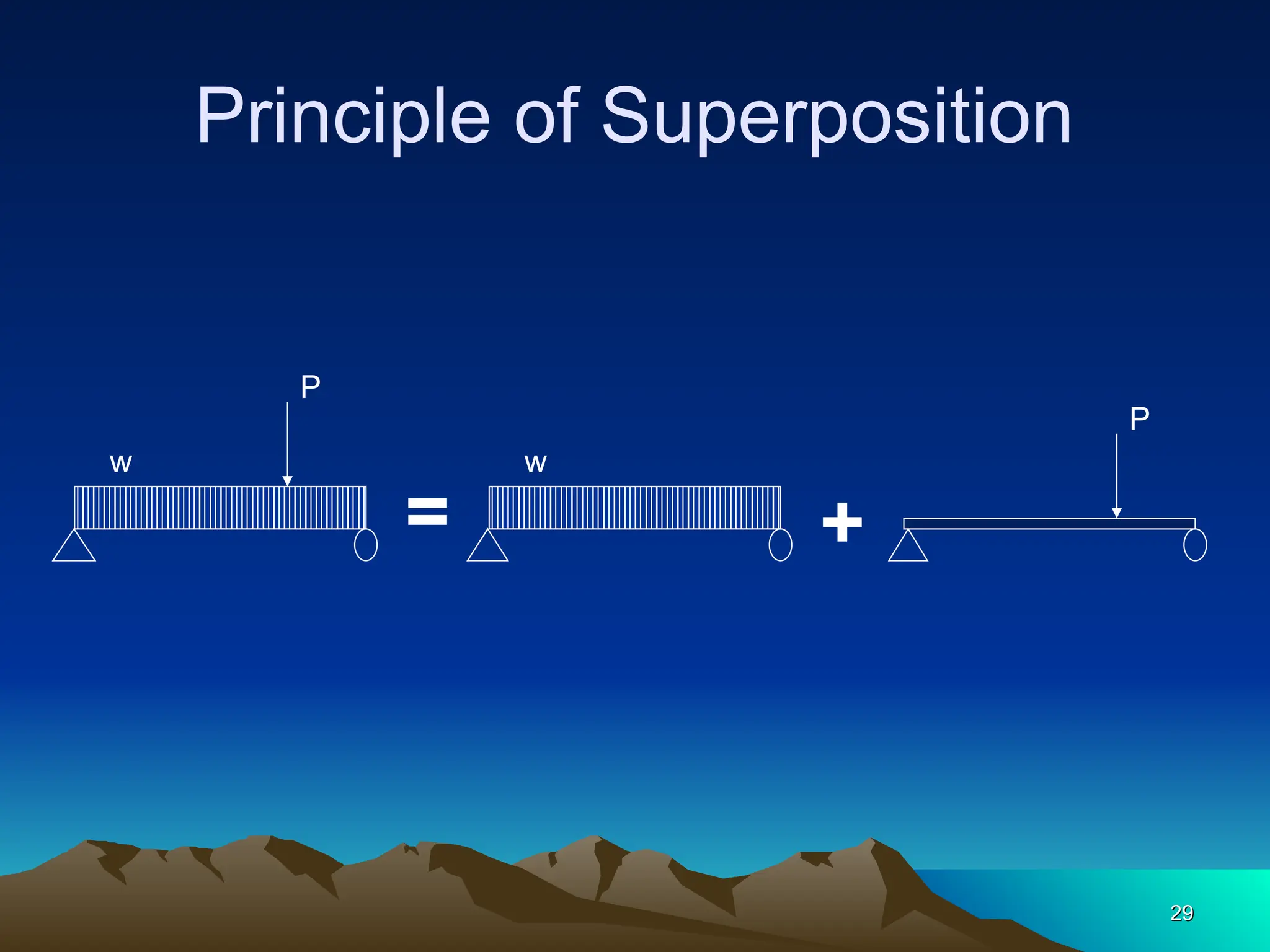 Principle of Superposition

P

w

=

w

+

P

29